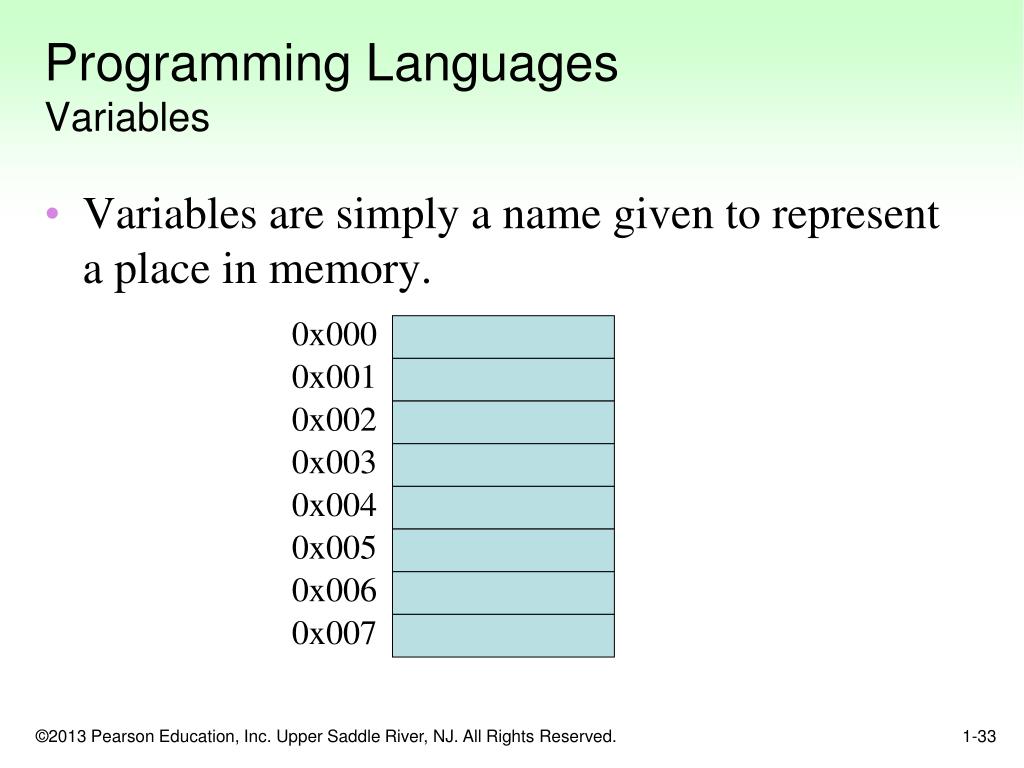 Programming Languages
Variables

• Variables are simply a name given to represent a place in memory.

0x000
0x001
0x002
0x003
0x004
0x005
0x006
0x007

©2013 Pearson Education, Inc. Upper Saddle River, NJ. All Rights Reserved.

1-33